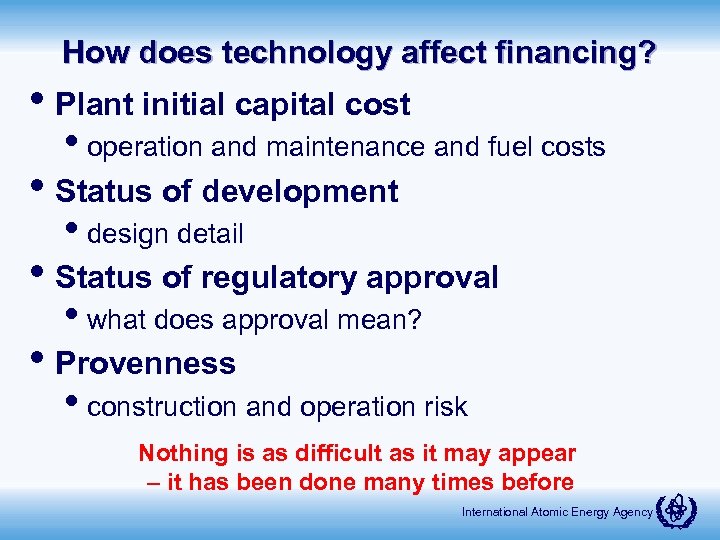 How does technology affect financing?

• Plant initial capital cost

• operation and maintenance and fuel costs

• Status of development

• design detail

• Status of regulatory approval

• what does approval mean?

• Provenness

• construction and operation risk

Nothing is as difficult as it may appear – it has been done many times before

International Atomic Energy Agency